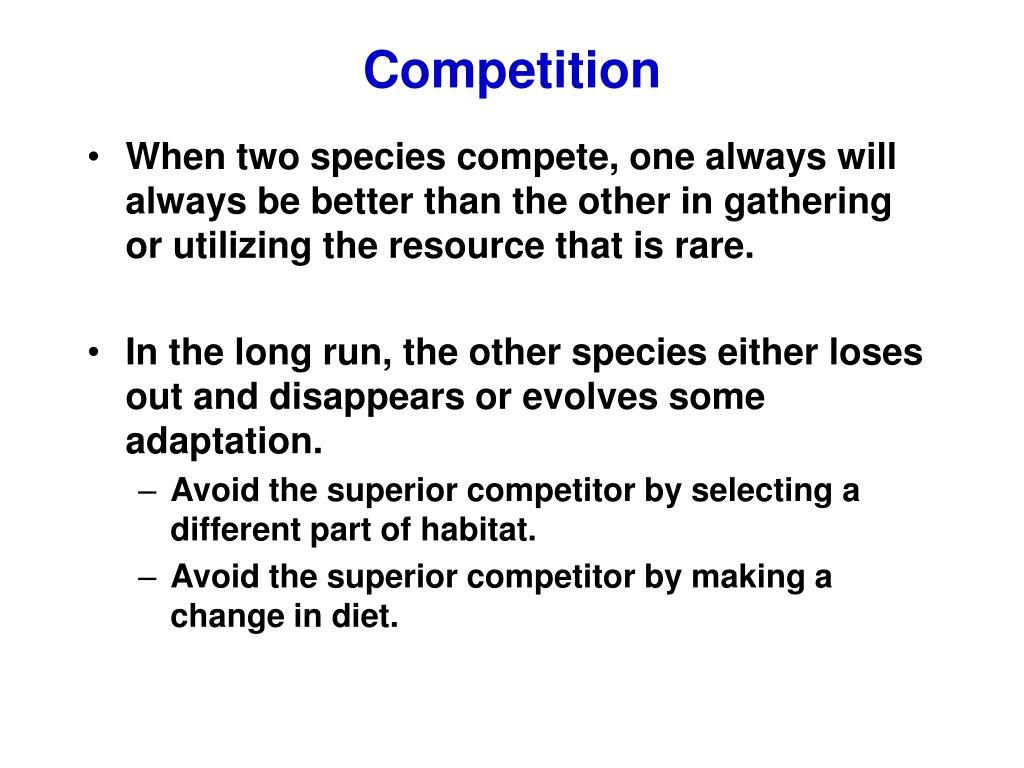 Competition

• When two species compete, one always will always be better than the other in gathering or utilizing the resource that is rare.

• In the long run, the other species either loses out and disappears or evolves some adaptation.
– Avoid the superior competitor by selecting a different part of habitat.
– Avoid the superior competitor by making a change in diet.